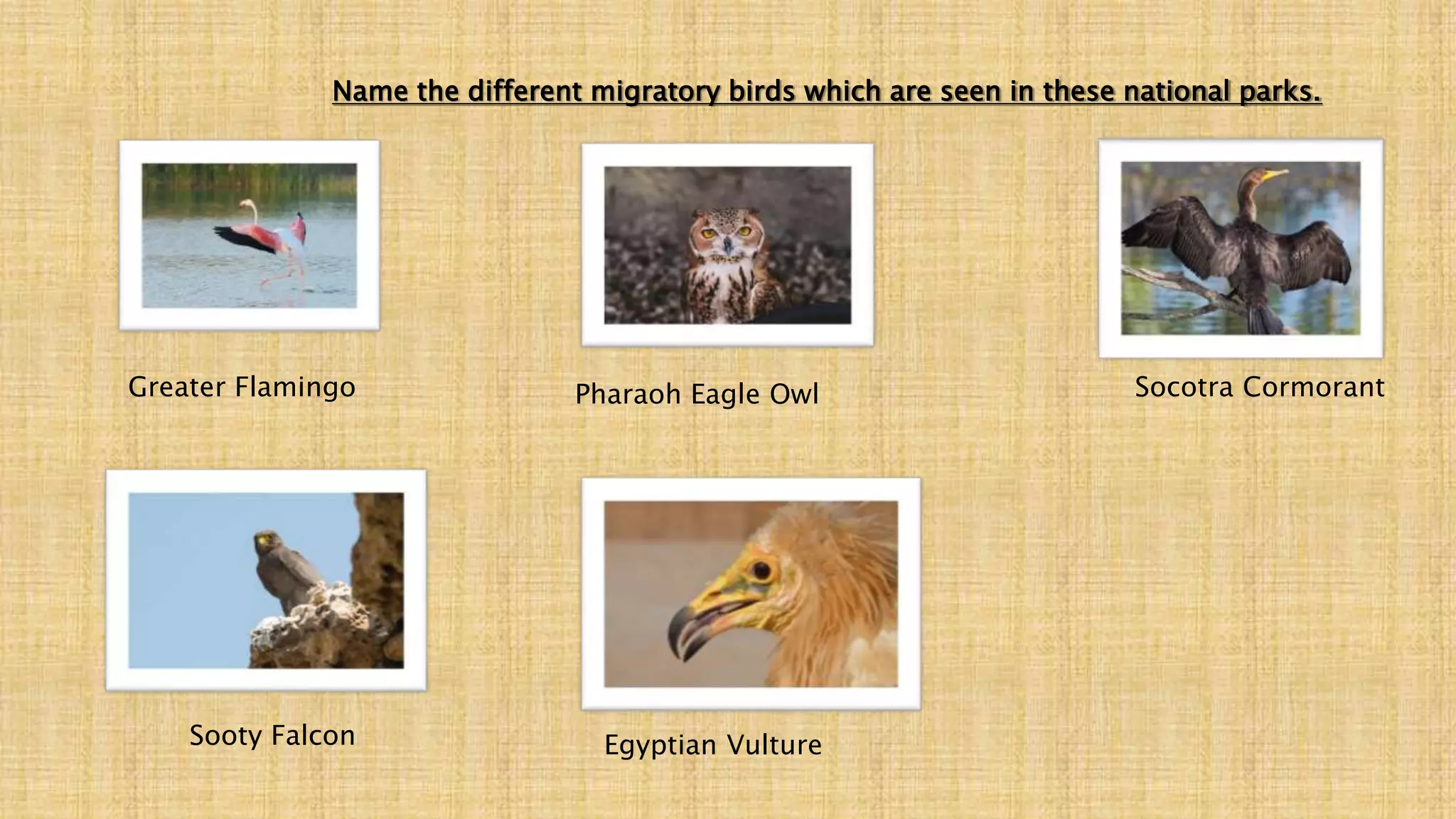 Name the different migratory birds which are seen in these national parks.

Greater Flamingo

Pharaoh Eagle Owl

Socotra Cormorant

Sooty Falcon

Egyptian Vulture